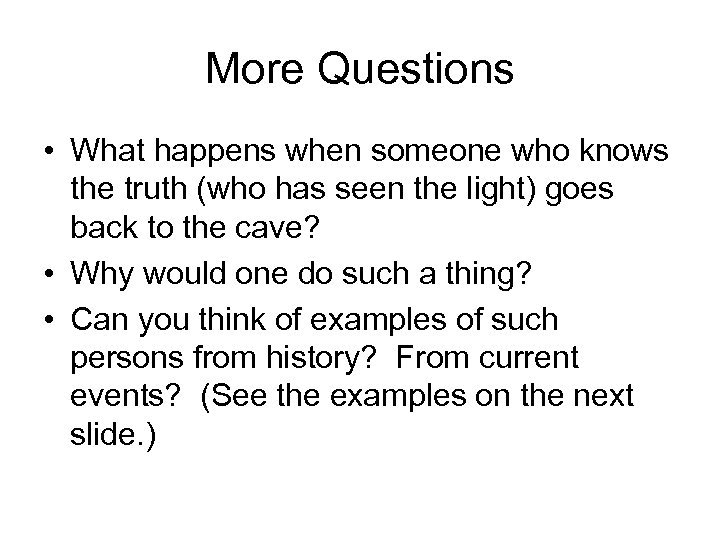 More Questions

• What happens when someone who knows the truth (who has seen the light) goes back to the cave?
• Why would one do such a thing?
• Can you think of examples of such persons from history? From current events? (See the examples on the next slide.)